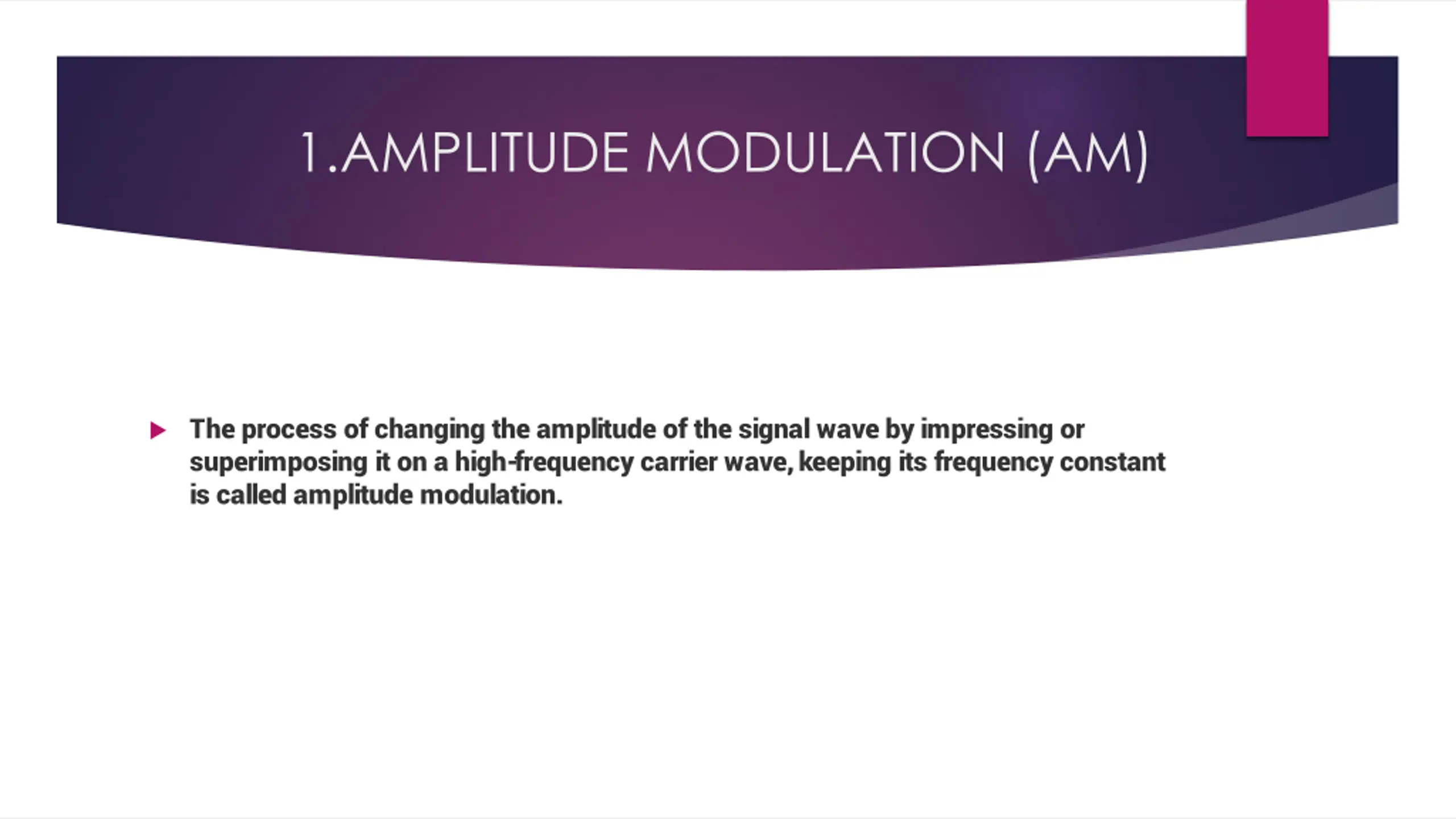 1.AMPLITUDE MODULATION (AM)

The process of changing the amplitude of the signal wave by impressing or superimposing it on a high-frequency carrier wave, keeping its frequency constant is called amplitude modulation.